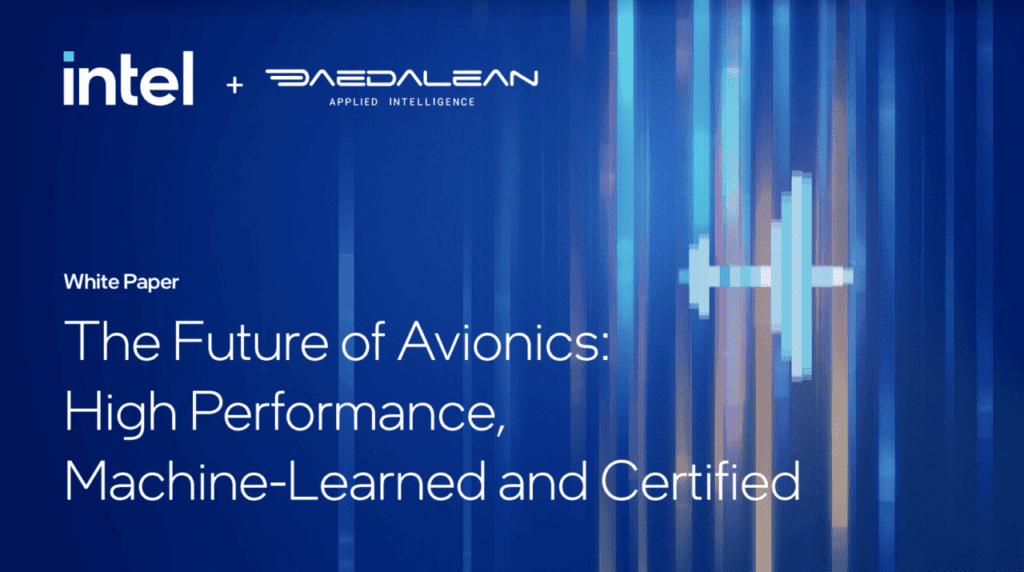 intel + DAEDALEAN
APPLIED INTELLIGENCE

White Paper

The Future of Avionics: High Performance, Machine-Learned and Certified